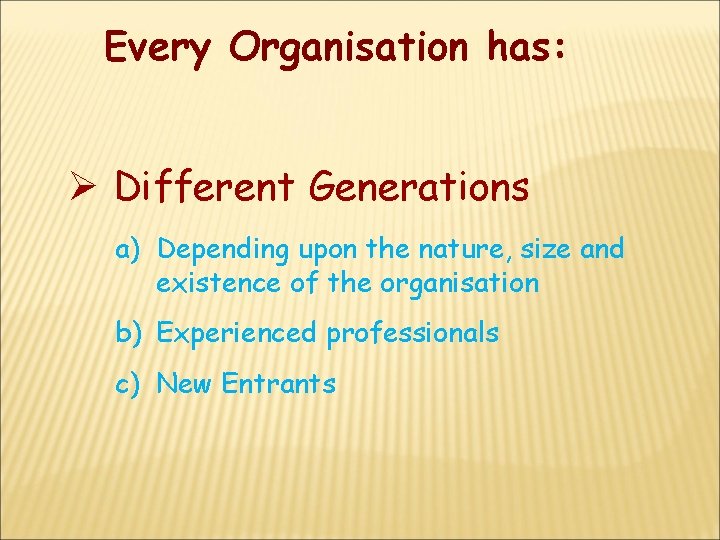 Every Organisation has:

➢ Different Generations

a) Depending upon the nature, size and existence of the organisation

b) Experienced professionals

c) New Entrants